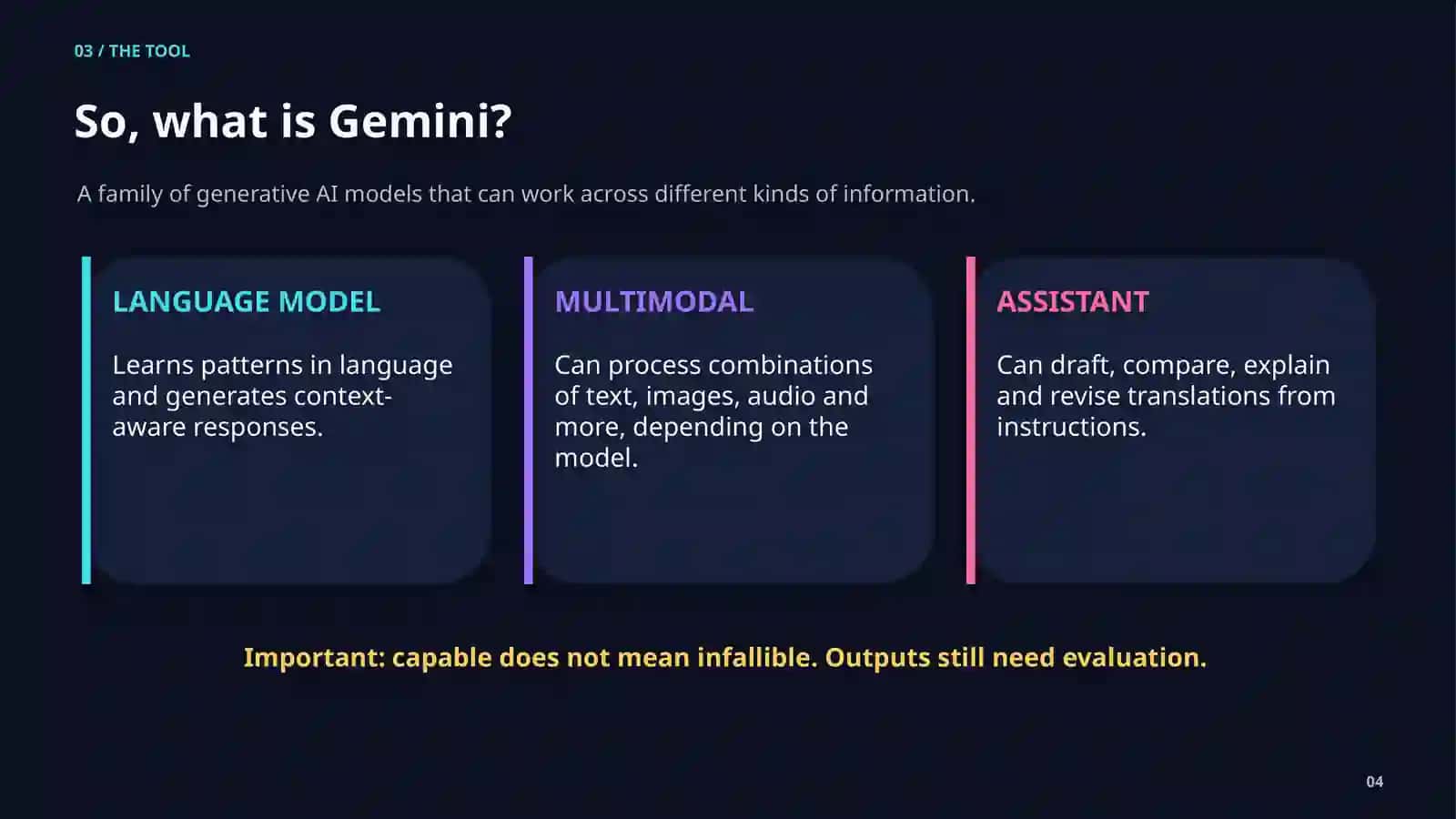 03 / THE TOOL

So, what is Gemini?

A family of generative AI models that can work across different kinds of information.

LANGUAGE MODEL

Learns patterns in language and generates context-aware responses.

MULTIMODAL

Can process combinations of text, images, audio and more, depending on the model.

ASSISTANT

Can draft, compare, explain and revise translations from instructions.

Important: capable does not mean infallible. Outputs still need evaluation.

04